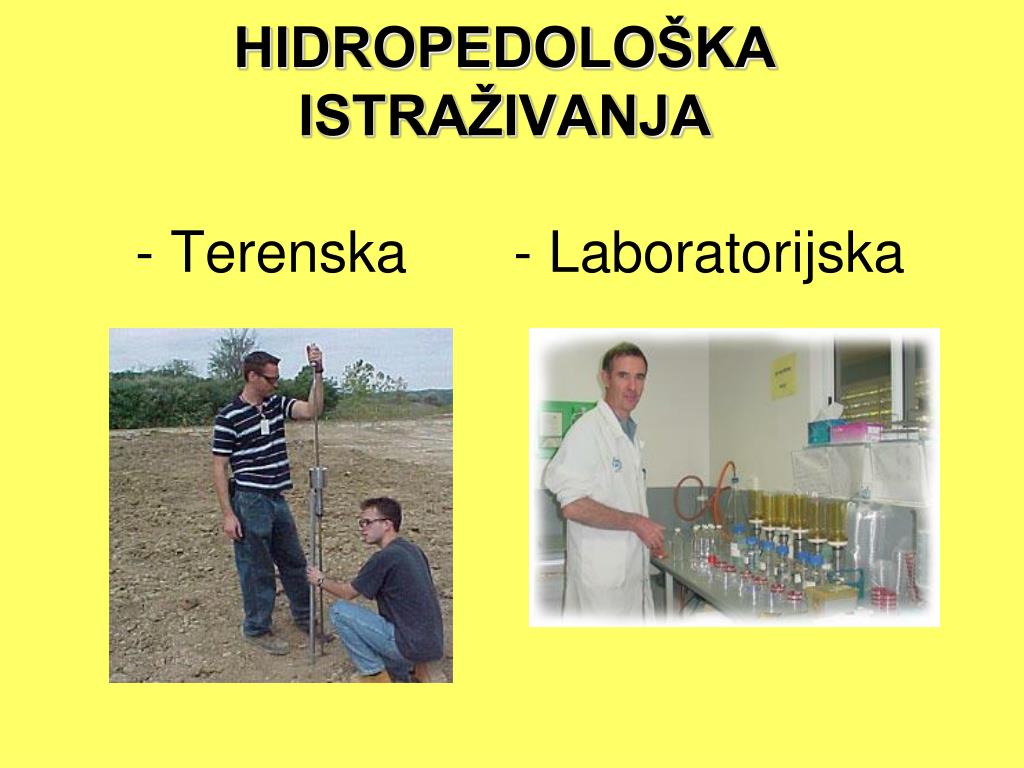 HIDROPEDOLOŠKA ISTRAŽIVANJA

- Terenska - Laboratorijska